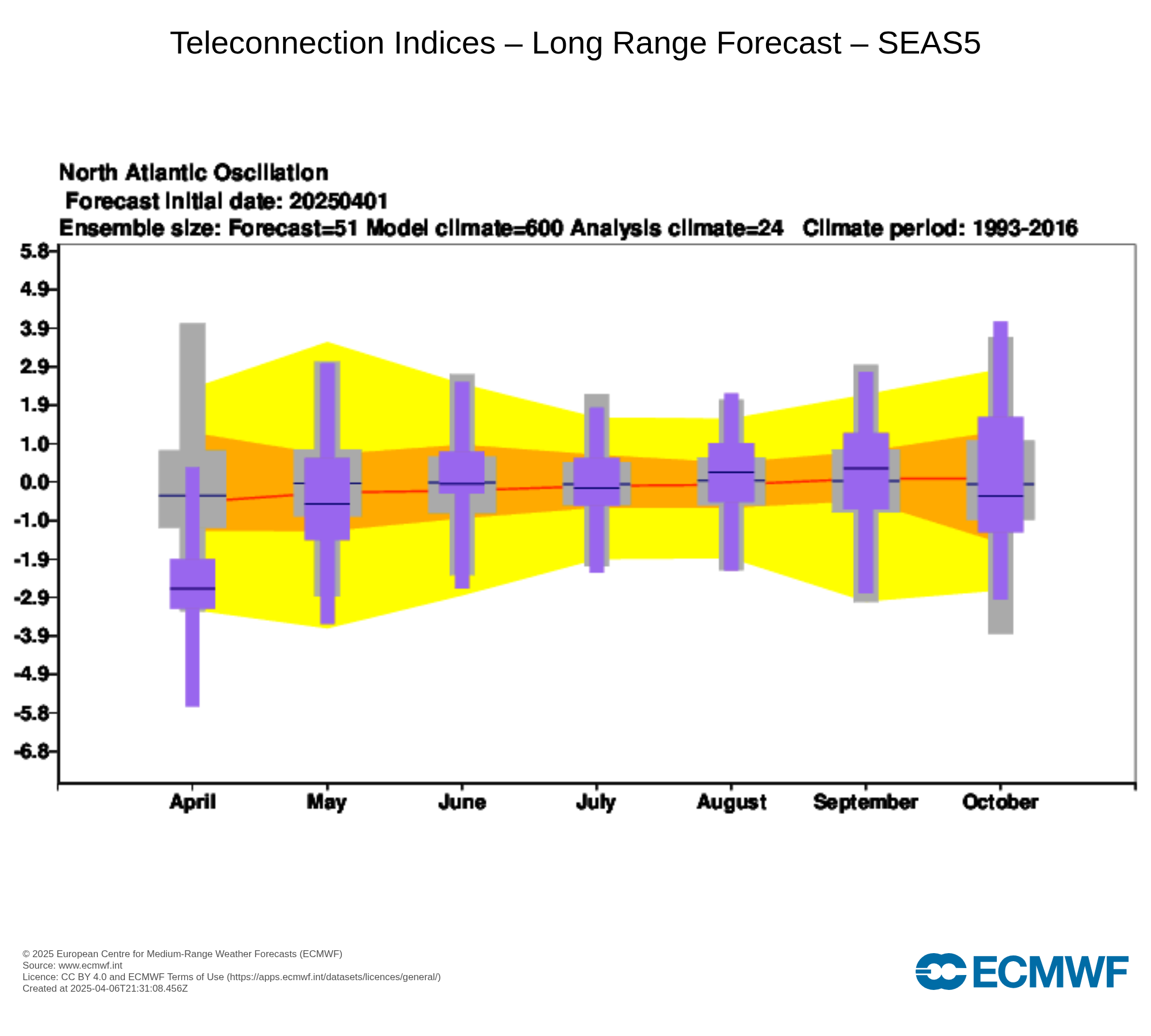 Teleconnection Indices – Long Range Forecast – SEAS5

North Atlantic Oscillation
Forecast initial date: 20250401
Ensemble size: Forecast=51 Model climate=600 Analysis climate=24 Climate period: 1993-2016

5.8
4.9
3.9
2.9
1.9
1.0
0.0
-1.0
-1.9
-2.9
-3.9
-4.9
-5.8
-6.8

April
May
June
July
August
September
October

© 2025 European Centre for Medium-Range Weather Forecasts (ECMWF)
Source: www.ecmwf.int
Licence: CC BY 4.0 and ECMWF Terms of Use (https://apps.ecmwf.int/datasets/licences/general/)
Created at 2025-04-06T21:31:08.456Z

ECMWF